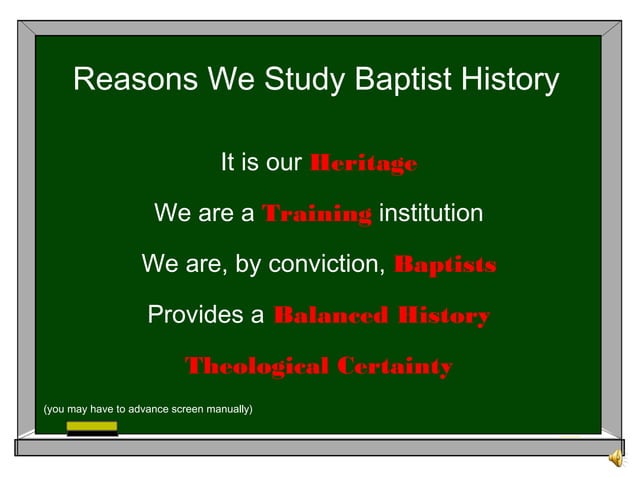 Reasons We Study Baptist History

It is our Heritage

We are a Training institution

We are, by conviction, Baptists

Provides a Balanced History

Theological Certainty

(you may have to advance screen manually)